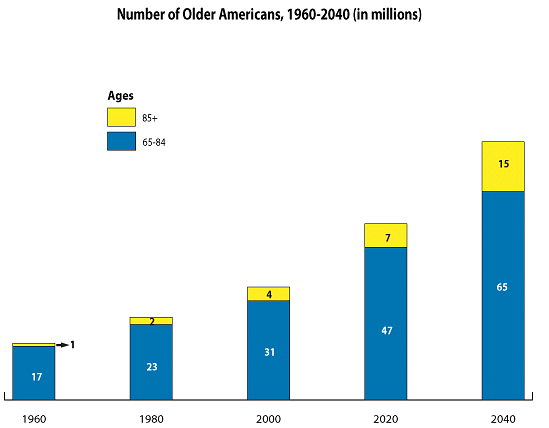 Number of Older Americans, 1960-2040 (in millions)

Ages
85+
65-84

1
17
2
23
4
31
7
47
15
65

1960
1980
2000
2020
2040